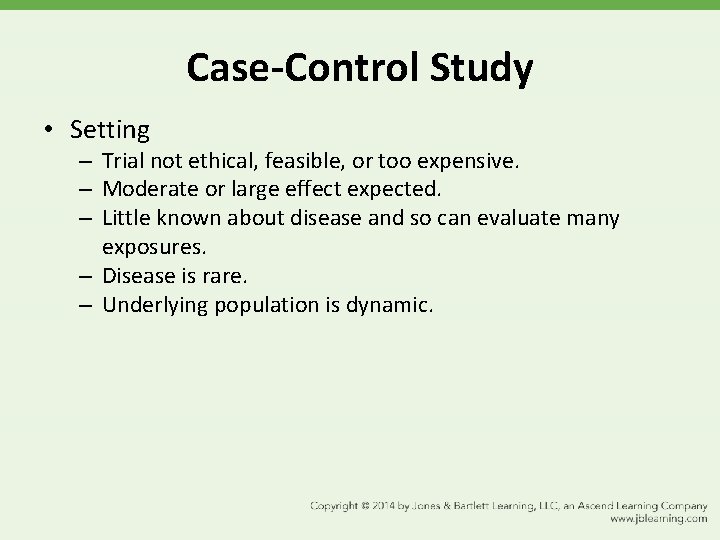 Case-Control Study

• Setting
– Trial not ethical, feasible, or too expensive.
– Moderate or large effect expected.
– Little known about disease and so can evaluate many exposures.
– Disease is rare.
– Underlying population is dynamic.

Copyright © 2014 by Jones & Bartlett Learning, LLC, an Ascend Learning Company
www.jblearning.com